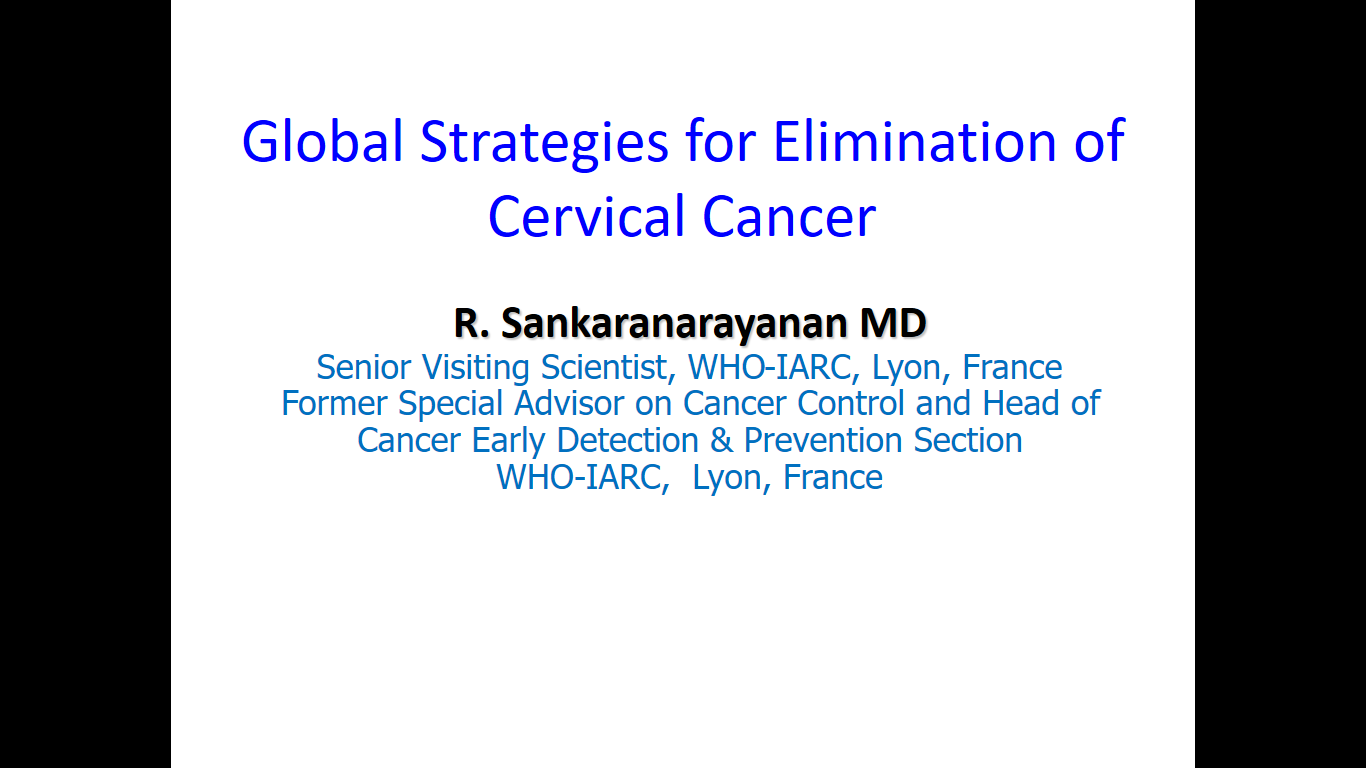 Global Strategies for Elimination of Cervical Cancer

R. Sankaranarayanan MD
Senior Visiting Scientist, WHO-IARC, Lyon, France
Former Special Advisor on Cancer Control and Head of Cancer Early Detection & Prevention Section
WHO-IARC, Lyon, France